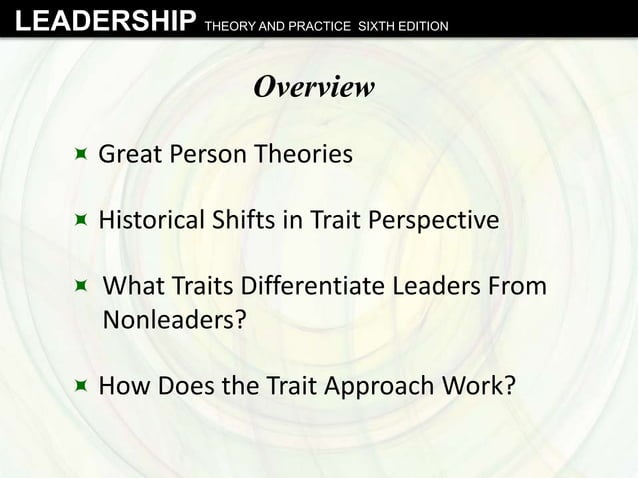 LEADERSHIP THEORY AND PRACTICE SIXTH EDITION

Overview

Great Person Theories

Historical Shifts in Trait Perspective

What Traits Differentiate Leaders From Nonleaders?

How Does the Trait Approach Work?